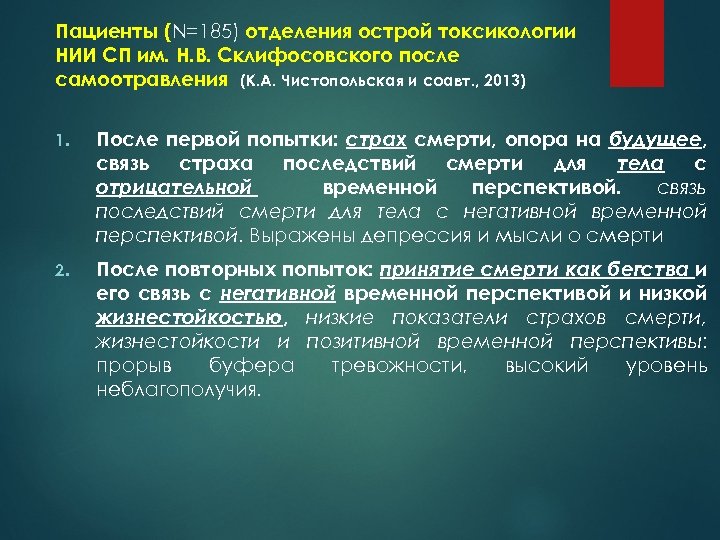 Пациенты (N=185) отделения острой токсикологии НИИ СП им. Н.В. Склифосовского после самоотравления (К.А. Чистопольская и соавт., 2013)

1. После первой попытки: страх смерти, опора на будущее, связь страха последствий смерти для тела с отрицательной временной перспективой. связь последствий смерти для тела с негативной временной перспективой. Выражены депрессия и мысли о смерти

2. После повторных попыток: принятие смерти как бегства и его связь с негативной временной перспективой и низкой жизнестойкостью, низкие показатели страхов смерти, жизнестойкости и позитивной временной перспективы: прорыв буфера тревожности, высокий уровень неблагополучия.